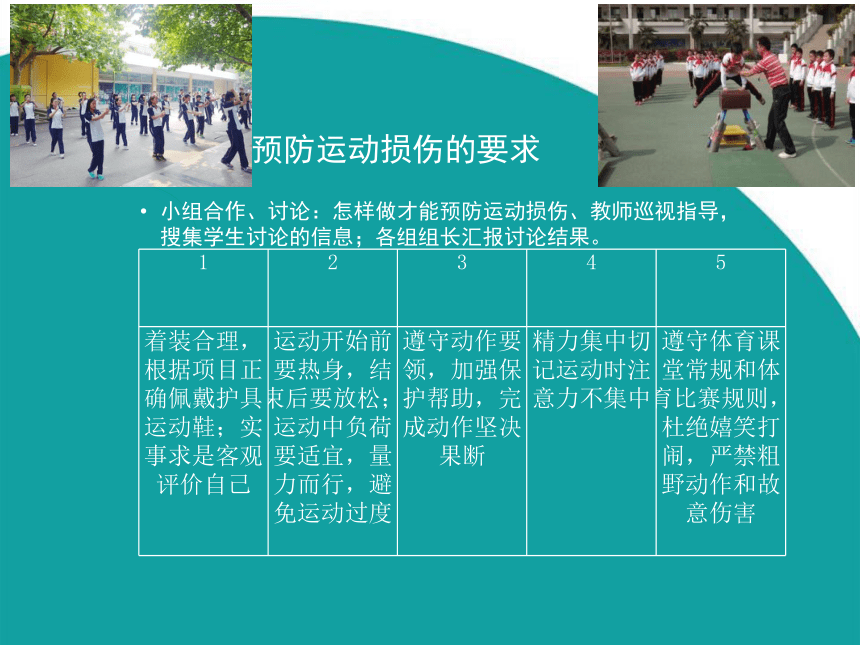 预防运动损伤的要求

• 小组合作、讨论：怎样做才能预防运动损伤、教师巡视指导，搜集学生讨论的信息；各组组长汇报讨论结果。

| 1 | 2 | 3 | 4 | 5 |
|---|---|---|---|---|
| 着装合理，根据项目正确佩戴护具运动鞋；实事求是客观评价自己 | 运动开始前要热身，结束后要放松；运动中负荷要适宜，量力而行，避免运动过度 | 遵守动作要领，加强保护帮助，完成动作坚决果断 | 精力集中切记运动时注意力不集中 | 遵守体育课堂常规和体育比赛规则，杜绝嬉笑打闹，严禁粗野动作和故意伤害 |